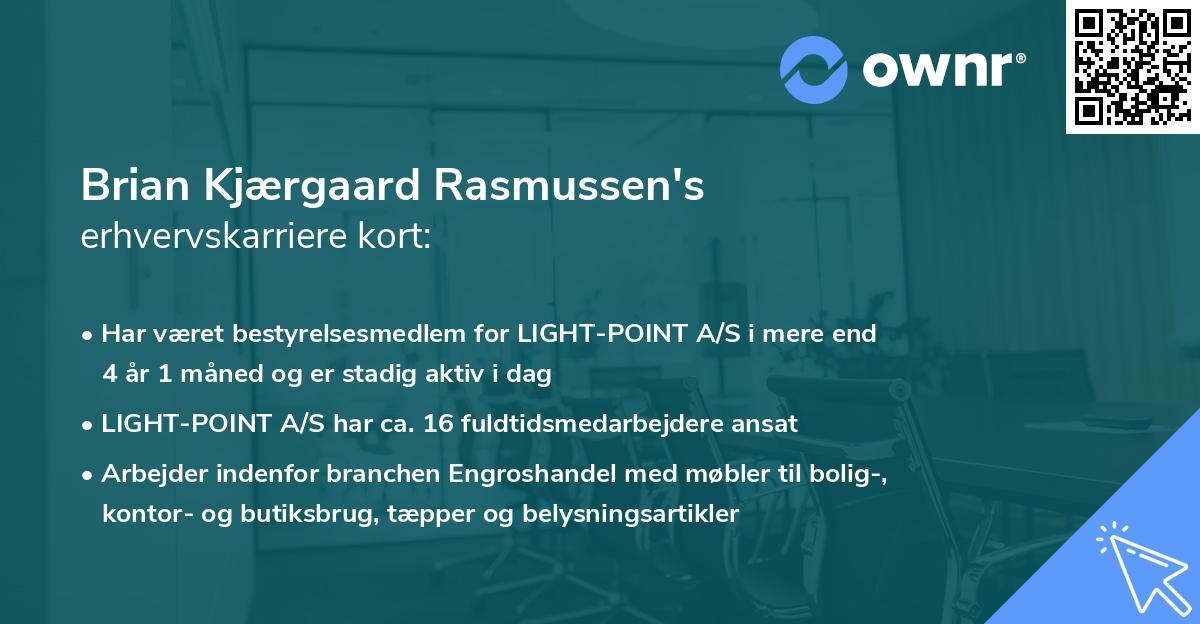 ownr®

Brian Kjærgaard Rasmussen's
erhvervskarriere kort:

• Har været bestyrelsesmedlem for LIGHT-POINT A/S i mere end 4 år 1 måned og er stadig aktiv i dag

• LIGHT-POINT A/S har ca. 16 fuldtidsmedarbejdere ansat

• Arbejder indenfor branchen Engroshandel med møbler til bolig-, kontor- og butiksbrug, tæpper og belysningsartikler